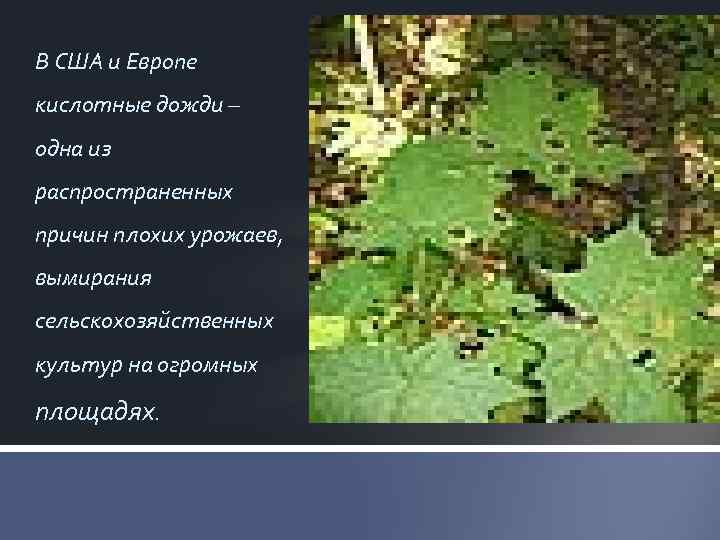 В США и Европе кислотные дожди – одна из распространенных причин плохих урожаев, вымирания сельскохозяйственных культур на огромных площадях.